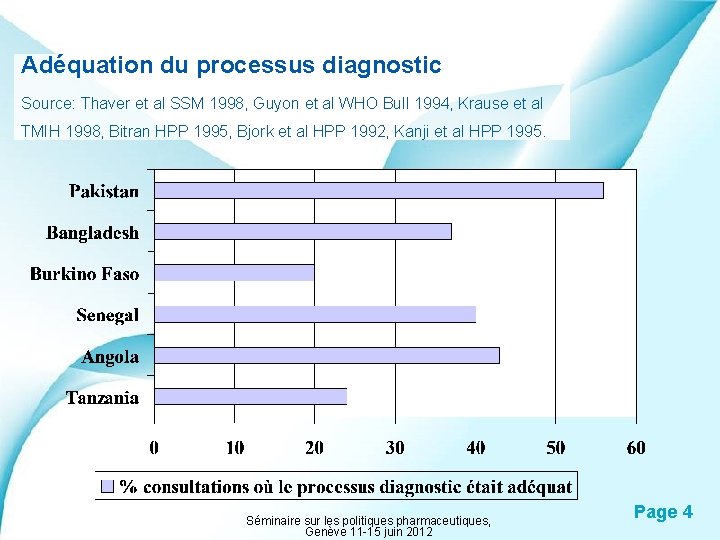 Adéquation du processus diagnostic

Source: Thaver et al SSM 1998, Guyon et al WHO Bull 1994, Krause et al TMIH 1998, Bitran HPP 1995, Bjork et al HPP 1992, Kanji et al HPP 1995.

Pakistan
Bangladesh
Burkino Faso
Senegal
Angola
Tanzania

0 10 20 30 40 50 60

% consultations où le processus diagnostic était adéquat

Séminaire sur les politiques pharmaceutiques, Genève 11-15 juin 2012

Page 4